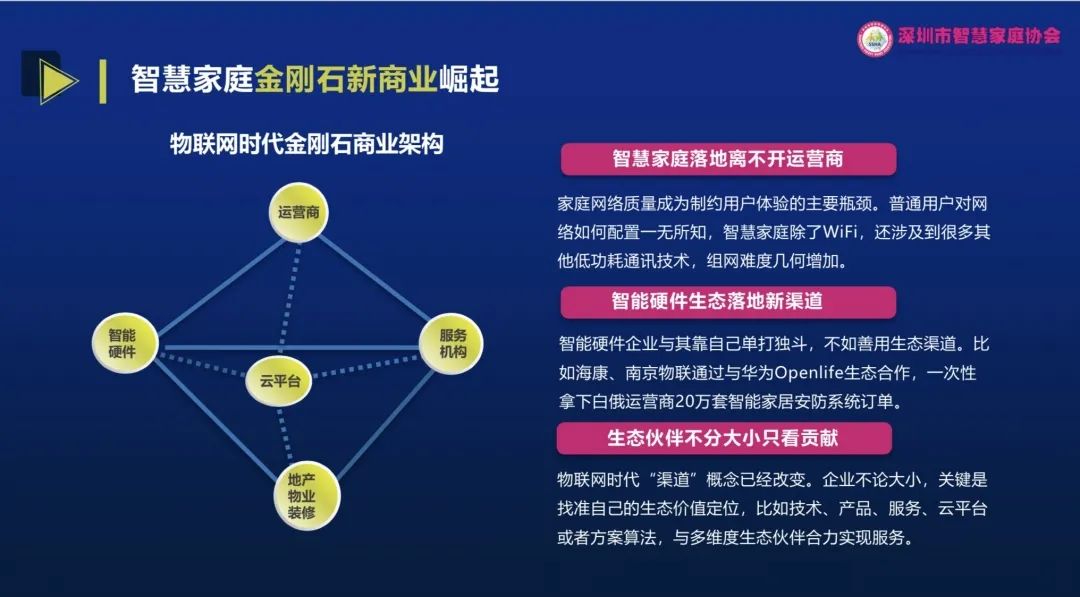 深圳市智慧家庭协会

智慧家庭金刚石新商业崛起

物联网时代金刚石商业架构

运营商

智能硬件

服务机构

云平台

地产物业装修

智慧家庭落地离不开运营商

家庭网络质量成为制约用户体验的主要瓶颈。普通用户对网络如何配置一无所知，智慧家庭除了WiFi，还涉及到很多其他低功耗通讯技术，组网难度几何增加。

智能硬件生态落地新渠道

智能硬件企业与其靠自己单打独斗，不如善用生态渠道。比如海康、南京物联通过与华为Openlife生态合作，一次性拿下白俄运营商20万套智能家居安防系统订单。

生态伙伴不分大小只看贡献

物联网时代“渠道”概念已经改变。企业不论大小，关键是找准自己的生态价值定位，比如技术、产品、服务、云平台或者方案算法，与多维度生态伙伴合力实现服务。